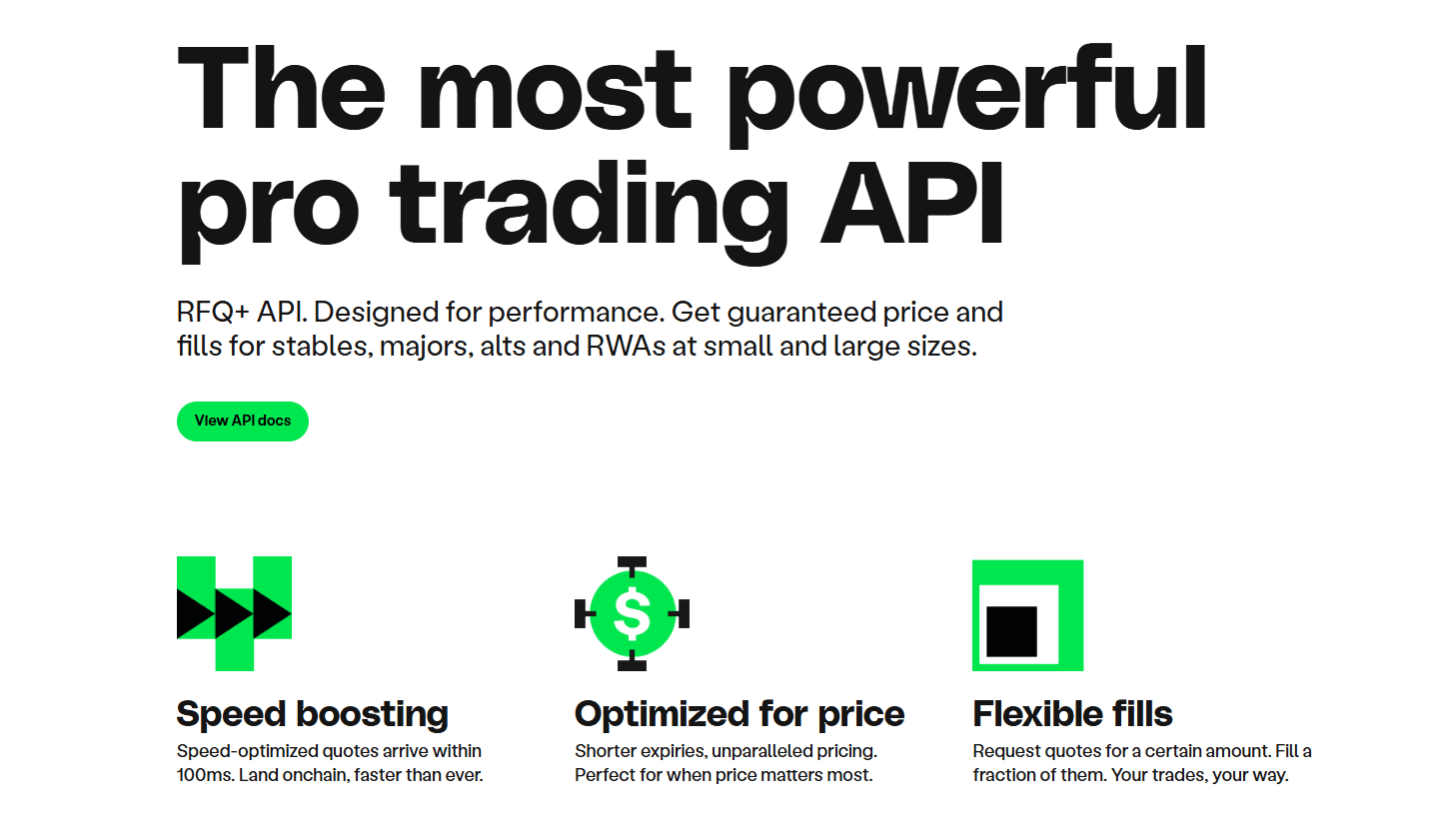 The most powerful pro trading API

RFQ+ API. Designed for performance. Get guaranteed price and fills for stables, majors, alts and RWAs at small and large sizes.

View API docs

$

Speed boosting

Speed-optimized quotes arrive within 100ms. Land onchain, faster than ever.

Optimized for price

Shorter expiries, unparalleled pricing. Perfect for when price matters most.

Flexible fills

Request quotes for a certain amount. Fill a fraction of them. Your trades, your way.